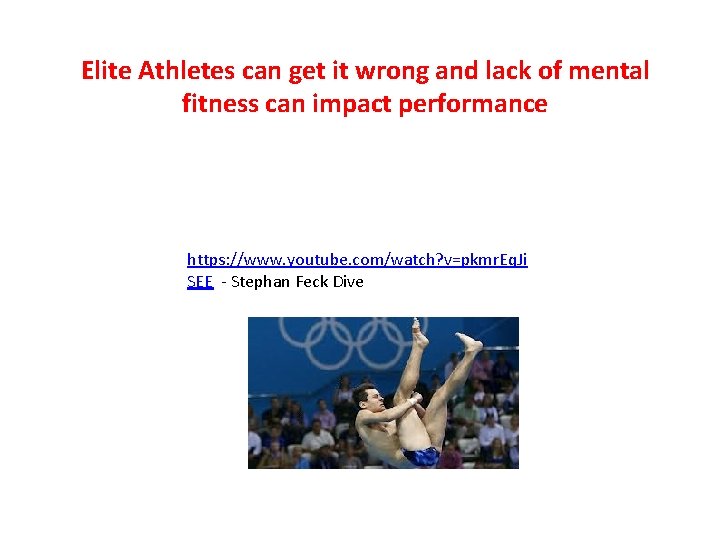 Elite Athletes can get it wrong and lack of mental fitness can impact performance

https://www.youtube.com/watch?v=pkmrEgJiSEE - Stephan Feck Dive